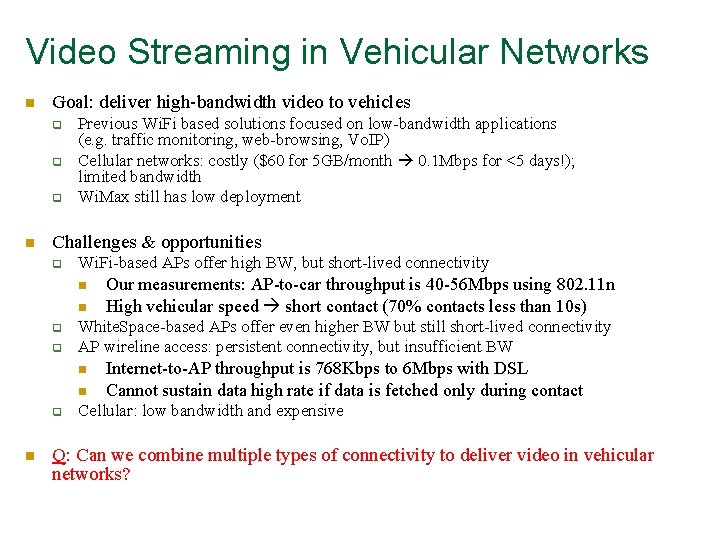 Video Streaming in Vehicular Networks

Goal: deliver high-bandwidth video to vehicles

Previous WiFi based solutions focused on low-bandwidth applications (e.g. traffic monitoring, web-browsing, VoIP)

Cellular networks: costly (\$60 for 5GB/month → 0.1Mbps for <5 days!); limited bandwidth

WiMax still has low deployment

Challenges & opportunities

WiFi-based APs offer high BW, but short-lived connectivity

Our measurements: AP-to-car throughput is 40-56Mbps using 802.11n

High vehicular speed → short contact (70% contacts less than 10s)

WhiteSpace-based APs offer even higher BW but still short-lived connectivity

AP wireline access: persistent connectivity, but insufficient BW

Internet-to-AP throughput is 768Kbps to 6Mbps with DSL

Cannot sustain data high rate if data is fetched only during contact

Cellular: low bandwidth and expensive

Q: Can we combine multiple types of connectivity to deliver video in vehicular networks?